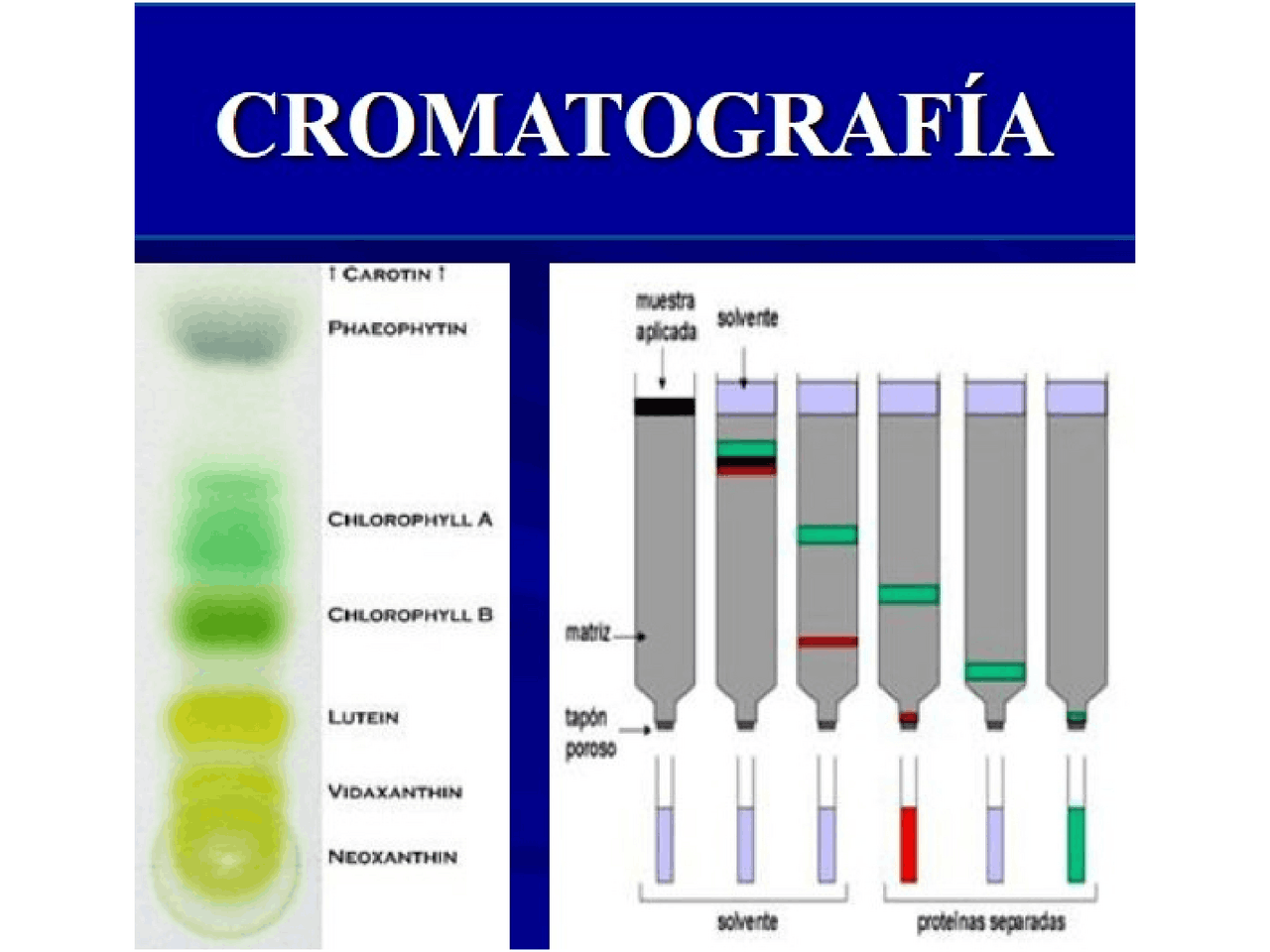 CROMATOGRAFÍA

↑ CAROTIN ↑
PHAEOPHYTIN
CHLOROPHYLL A
CHLOROPHYLL B
LUTEIN
VIDAXANTHIN
NEOXANTHIN

muestra aplicada
solvente
matriz
tapón poroso
solvente
proteínas separadas